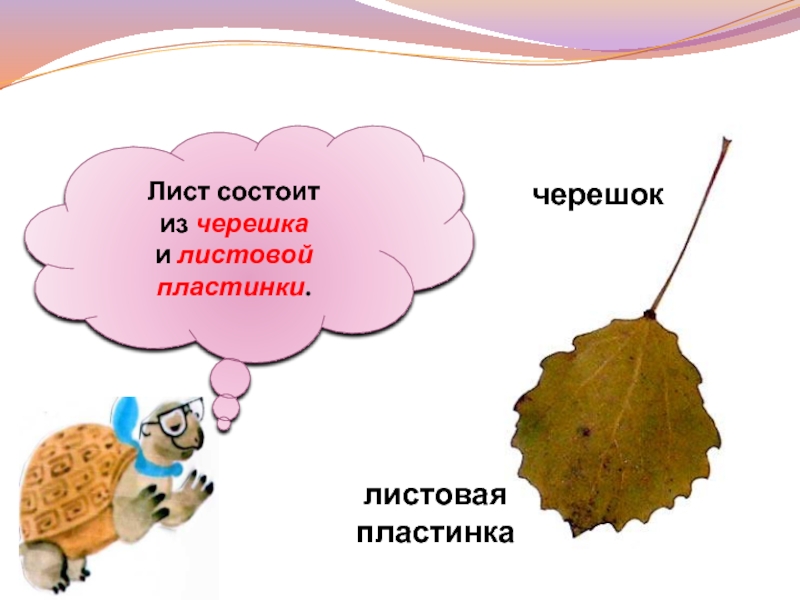 Лист состоит из черешка и листовой пластинки.

черешок

листовая пластинка